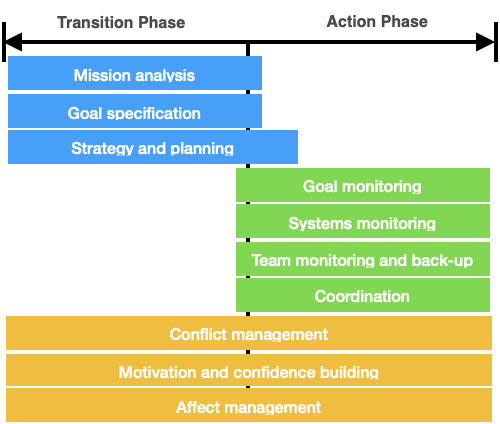 Transition Phase

Action Phase

Mission analysis

Goal specification

Strategy and planning

Goal monitoring

Systems monitoring

Team monitoring and back-up

Coordination

Conflict management

Motivation and confidence building

Affect management